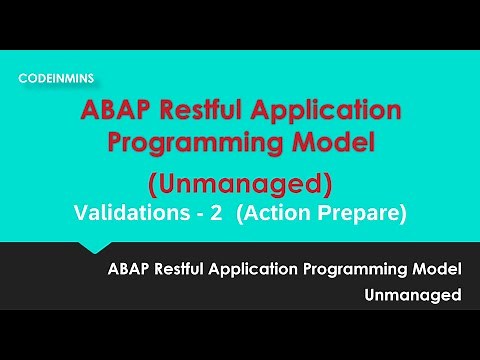 CODEINMINS

ABAP Restful Application Programming Model

(Unmanaged)

Validations - 2 (Action Prepare)

ABAP Restful Application Programming Model Unmanaged